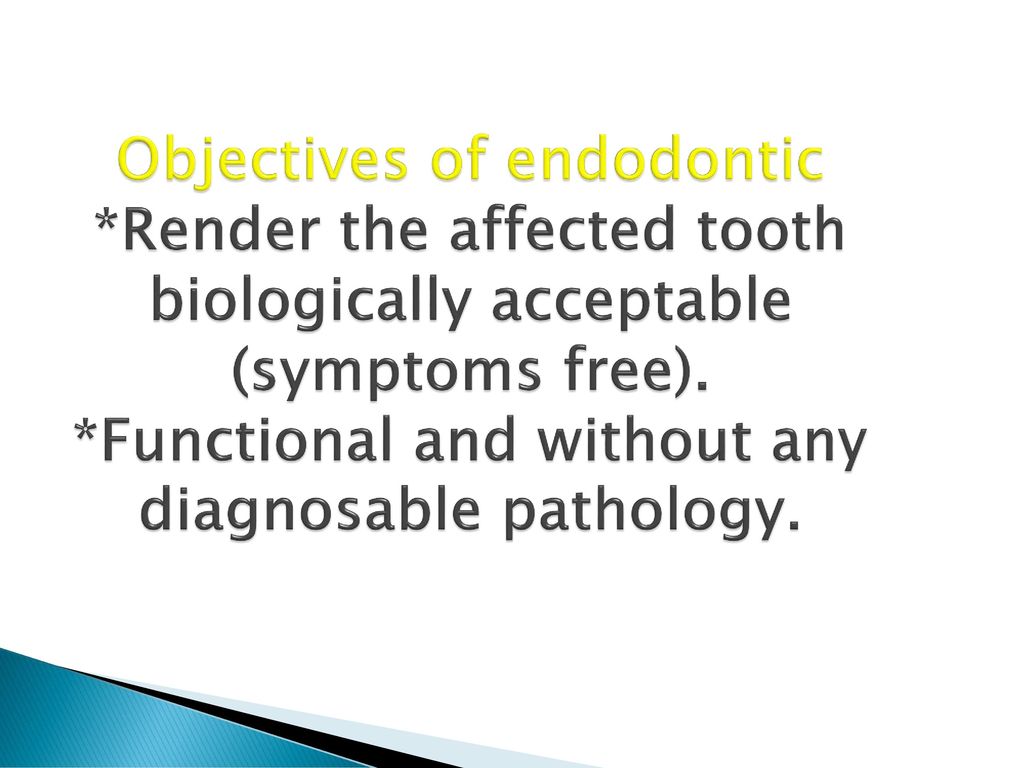 Objectives of endodontic
*Render the affected tooth biologically acceptable (symptoms free).
*Functional and without any diagnosable pathology.